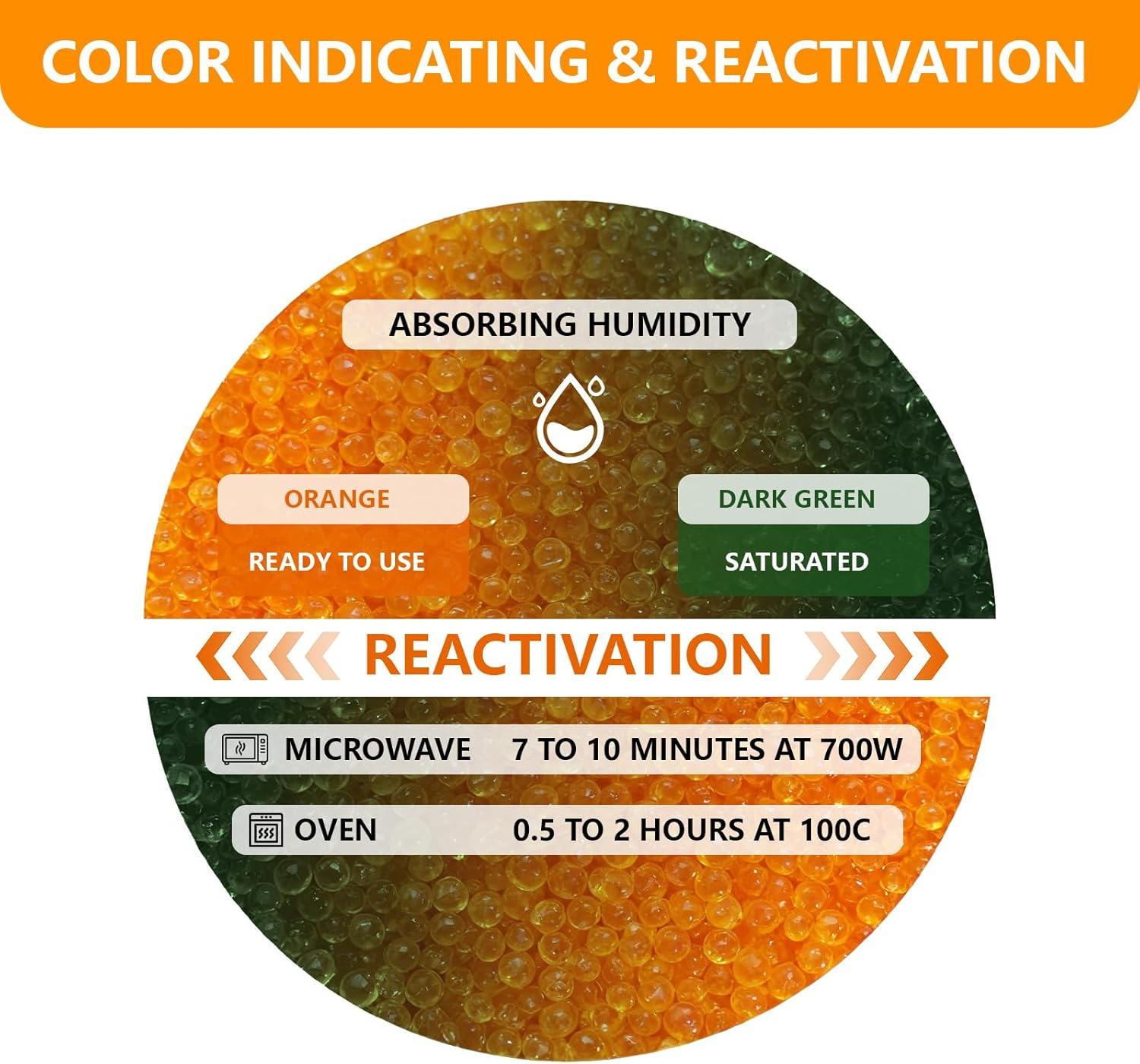 COLOR INDICATING & REACTIVATION

ABSORBING HUMIDITY

ORANGE
READY TO USE

DARK GREEN
SATURATED

REACTIVATION

MICROWAVE 7 TO 10 MINUTES AT 700W

OVEN 0.5 TO 2 HOURS AT 100C